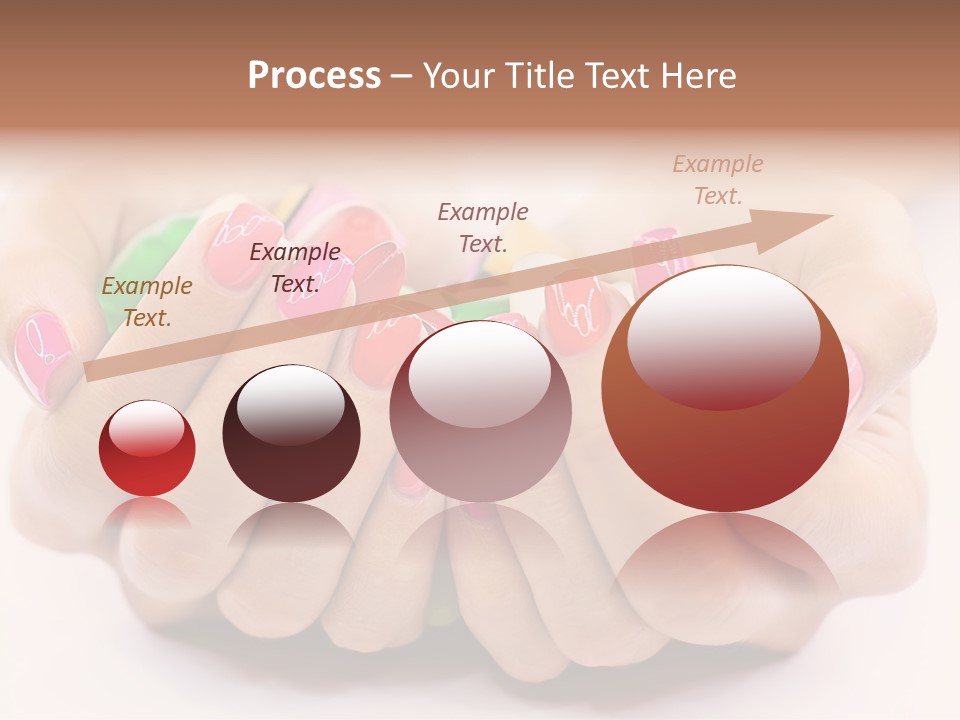 Process – Your Title Text Here

Example Text.

Example Text.

Example Text.

Example Text.